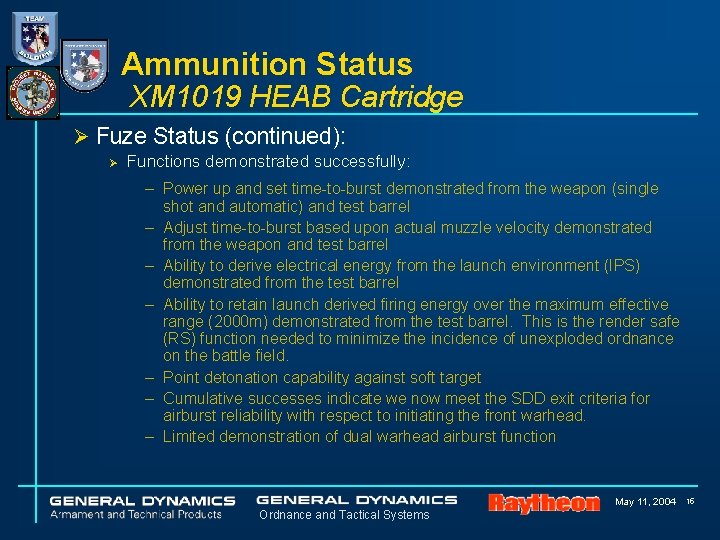 TEAM SOLDIER

Ammunition Status
XM1019 HEAB Cartridge

➢ Fuze Status (continued):
➢ Functions demonstrated successfully:
– Power up and set time-to-burst demonstrated from the weapon (single shot and automatic) and test barrel
– Adjust time-to-burst based upon actual muzzle velocity demonstrated from the weapon and test barrel
– Ability to derive electrical energy from the launch environment (IPS) demonstrated from the test barrel
– Ability to retain launch derived firing energy over the maximum effective range (2000m) demonstrated from the test barrel. This is the render safe (RS) function needed to minimize the incidence of unexploded ordnance on the battle field.
– Point detonation capability against soft target
– Cumulative successes indicate we now meet the SDD exit criteria for airburst reliability with respect to initiating the front warhead.
– Limited demonstration of dual warhead airburst function

GENERAL DYNAMICS
Armament and Technical Products
GENERAL DYNAMICS
Ordnance and Tactical Systems
Raytheon
May 11, 2004 16